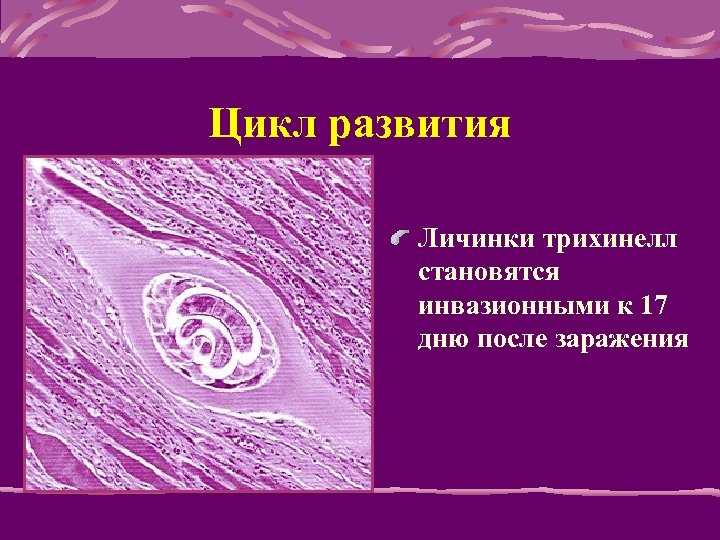 Цикл развития

Личинки трихинелл становятся инвазионными к 17 дню после заражения